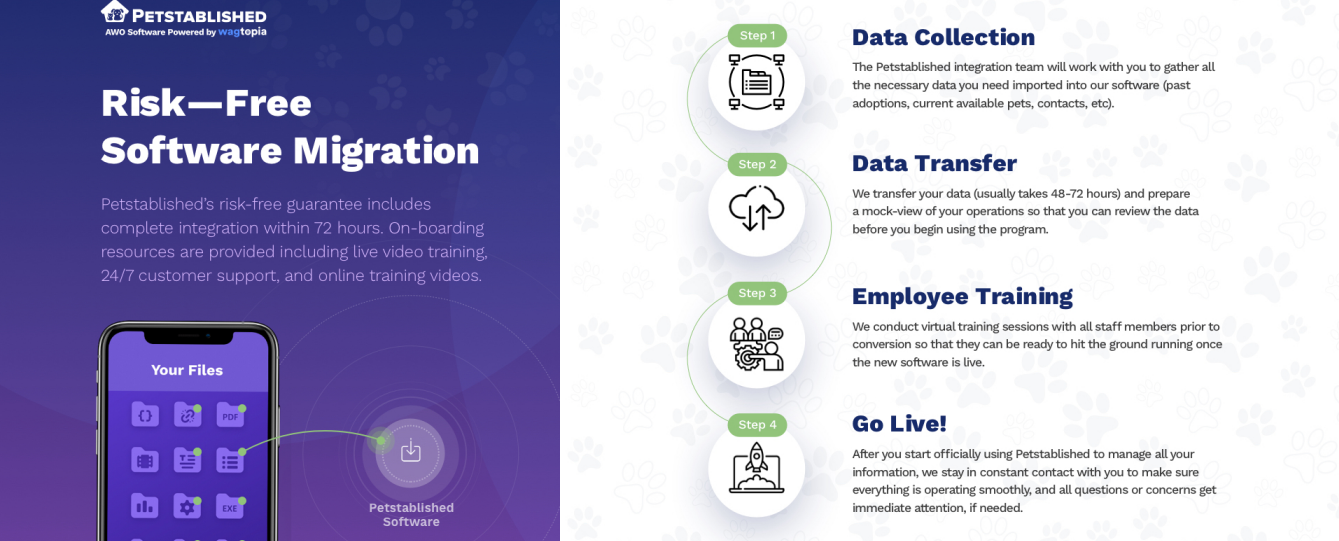 PETSTABLISHED
AWO Software Powered by wagtopia

Risk—Free Software Migration

Petstablished's risk-free guarantee includes complete integration within 72 hours. On-boarding resources are provided including live video training, 24/7 customer support, and online training videos.

Your Files

PDF

EXE

Petstablished Software

Step 1
Data Collection
The Petstablished integration team will work with you to gather all the necessary data you need imported into our software (past adoptions, current available pets, contacts, etc).

Step 2
Data Transfer
We transfer your data (usually takes 48-72 hours) and prepare a mock-view of your operations so that you can review the data before you begin using the program.

Step 3
Employee Training
We conduct virtual training sessions with all staff members prior to conversion so that they can be ready to hit the ground running once the new software is live.

Step 4
Go Live!
After you start officially using Petstablished to manage all your information, we stay in constant contact with you to make sure everything is operating smoothly, and all questions or concerns get immediate attention, if needed.